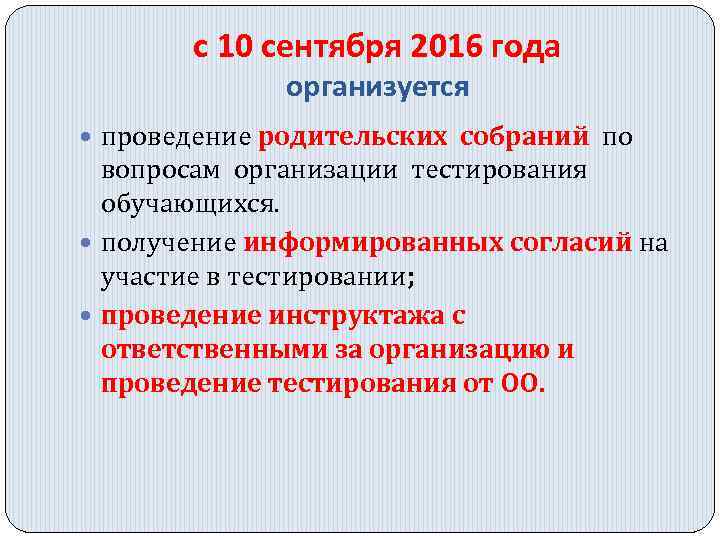 с 10 сентября 2016 года
организуется

проведение родительских собраний по вопросам организации тестирования обучающихся.

получение информированных согласий на участие в тестировании;

проведение инструктажа с ответственными за организацию и проведение тестирования от ОО.